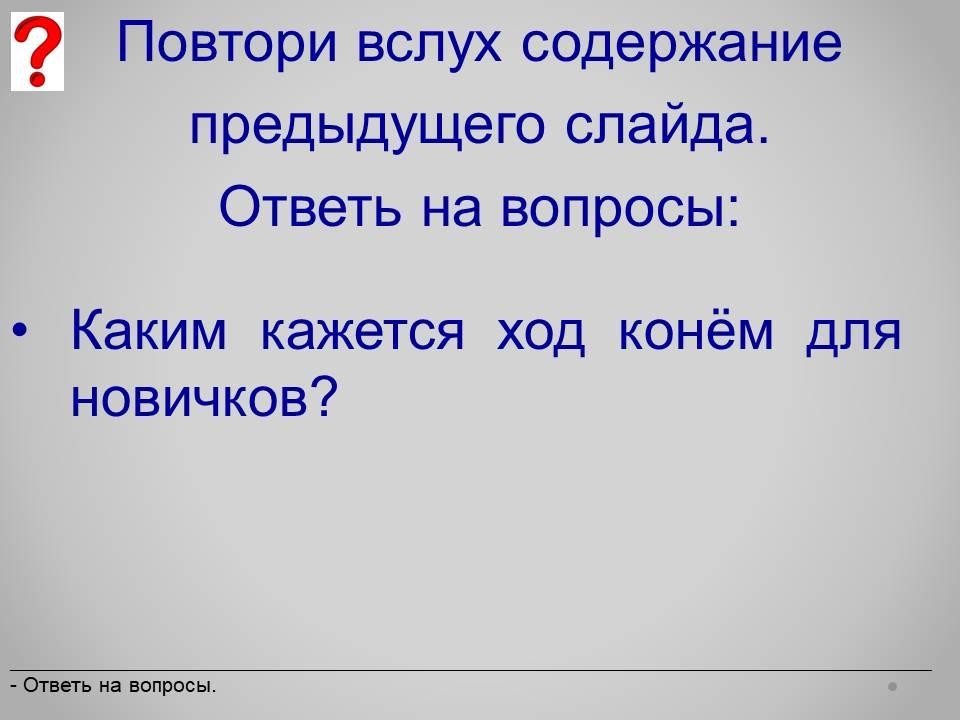 ?

Повтори вслух содержание предыдущего слайда.
Ответь на вопросы:

• Каким кажется ход конём для новичков?

- Ответь на вопросы.